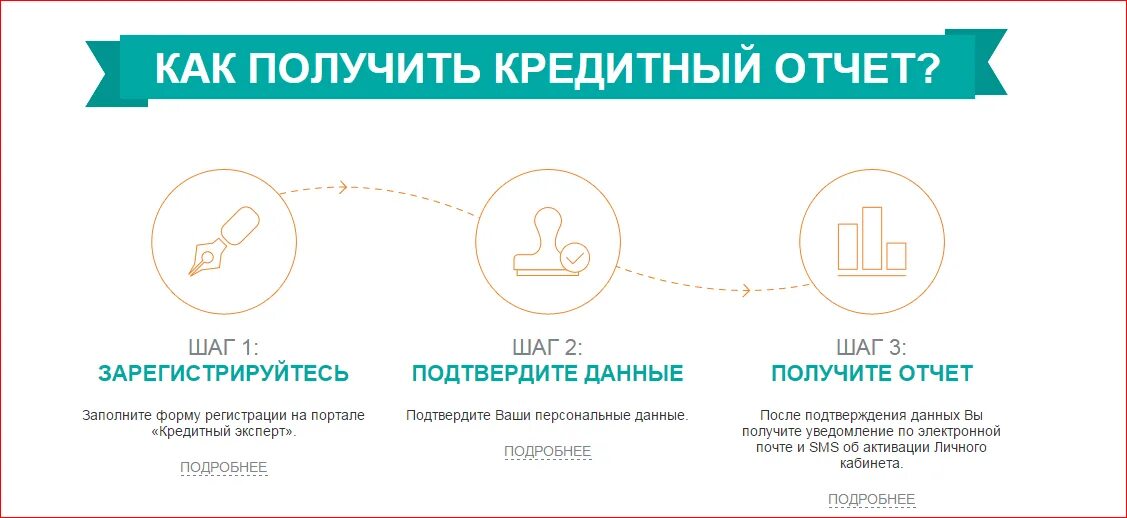 КАК ПОЛУЧИТЬ КРЕДИТНЫЙ ОТЧЕТ?

ШАГ 1:
ЗАРЕГИСТРИРУЙТЕСЬ

Заполните форму регистрации на портале «Кредитный эксперт».

ПОДРОБНЕЕ

ШАГ 2:
ПОДТВЕРДИТЕ ДАННЫЕ

Подтвердите Ваши персональные данные.

ПОДРОБНЕЕ

ШАГ 3:
ПОЛУЧИТЕ ОТЧЕТ

После подтверждения данных Вы получите уведомление по электронной почте и SMS об активации Личного кабинета.

ПОДРОБНЕЕ